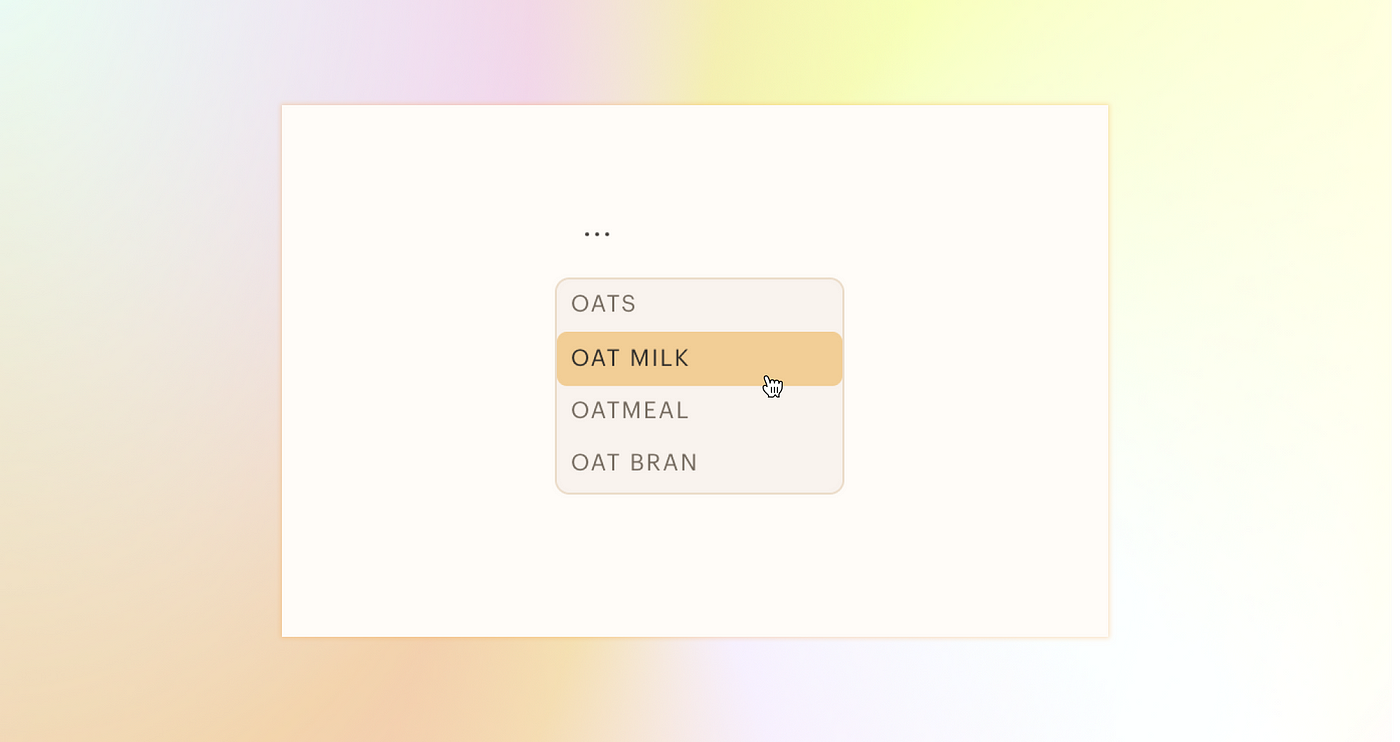 ...

OATS
OAT MILK
OATMEAL
OAT BRAN